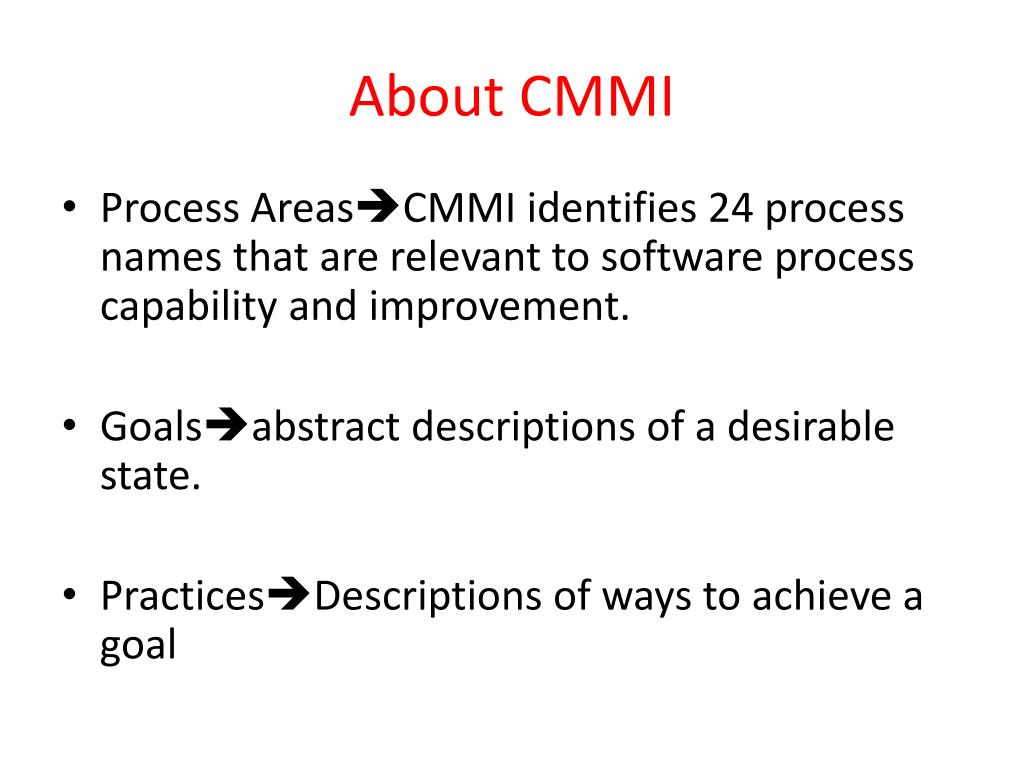 About CMMI

• Process Areas➔CMMI identifies 24 process names that are relevant to software process capability and improvement.

• Goals➔abstract descriptions of a desirable state.

• Practices➔Descriptions of ways to achieve a goal